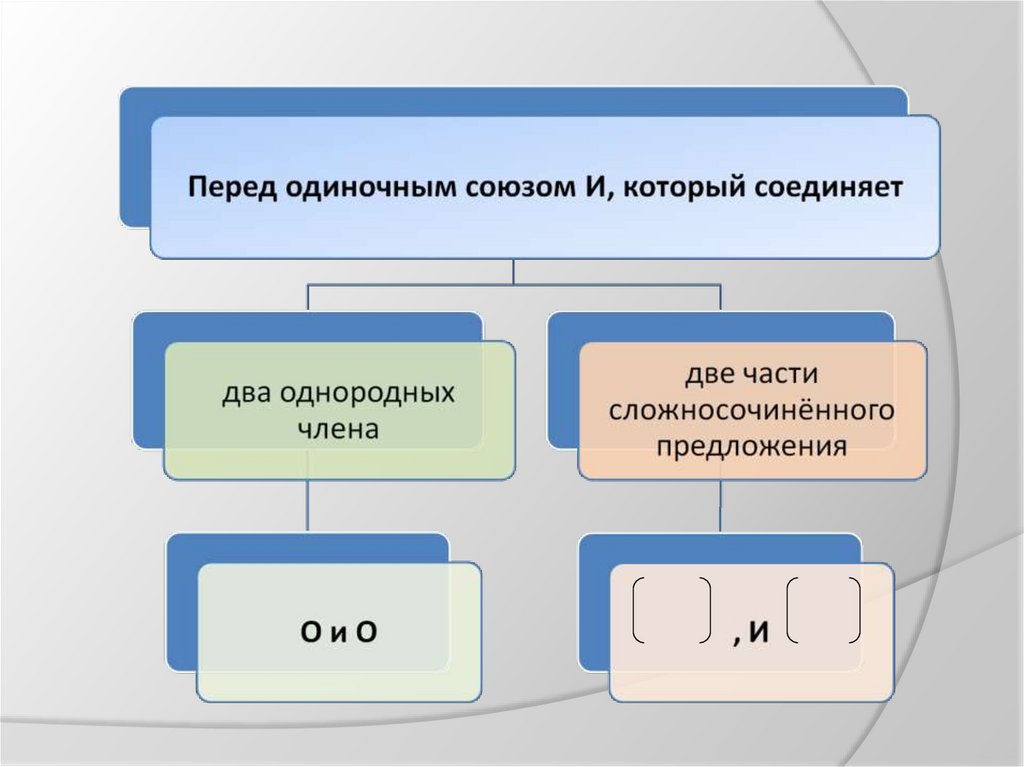 Перед одиночным союзом И, который соединяет

два однородных члена

две части сложносочинённого предложения

О и О

[ ] , И [ ]